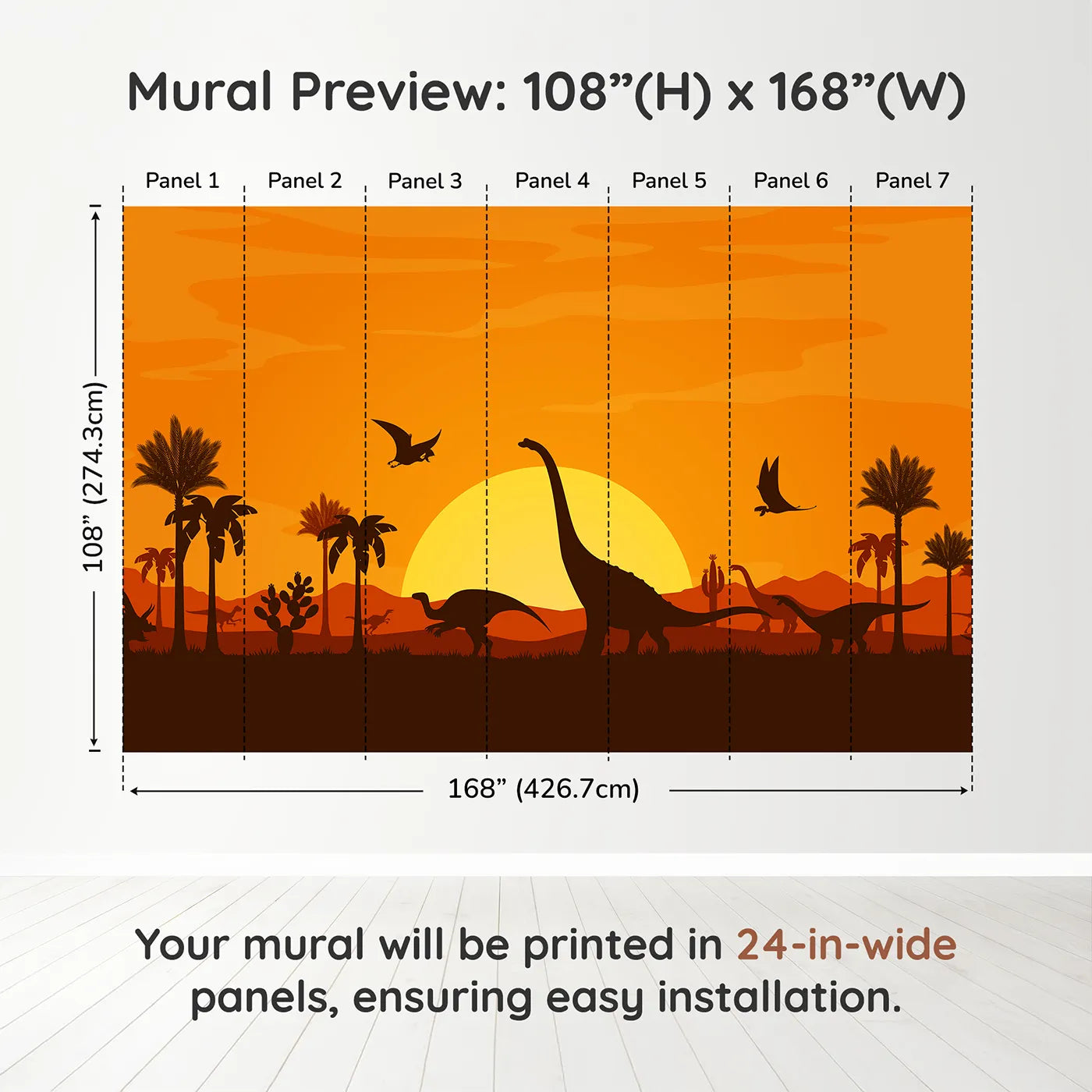 Mural Preview: 108”(H) x 168”(W)

Panel 1
Panel 2
Panel 3
Panel 4
Panel 5
Panel 6
Panel 7

108” (274.3cm)

168” (426.7cm)

Your mural will be printed in 24-in-wide panels, ensuring easy installation.